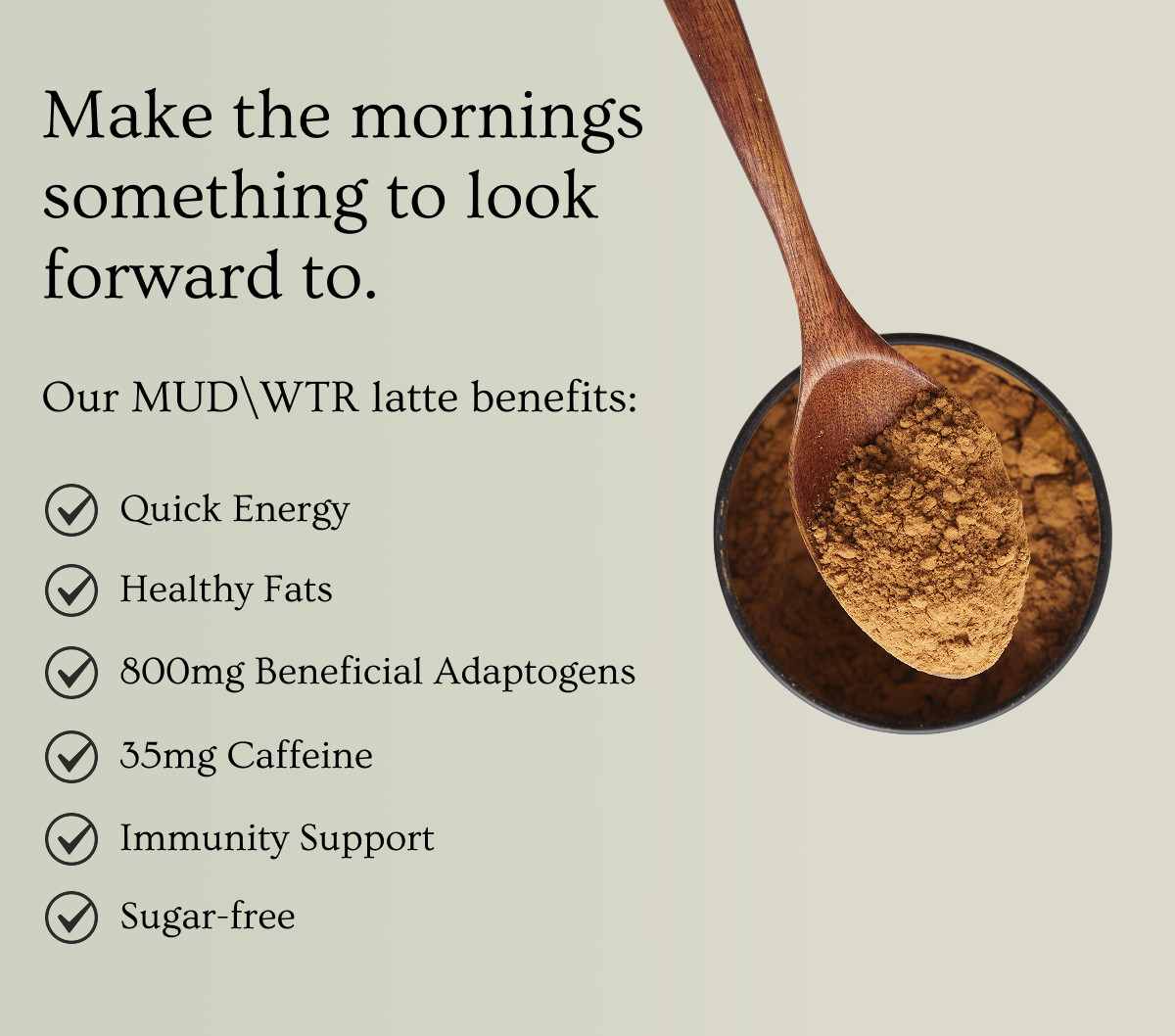 Make the mornings something to look forward to.

Our MUD\WTR latte benefits:

Quick Energy

Healthy Fats

800mg Beneficial Adaptogens

35mg Caffeine

Immunity Support

Sugar-free